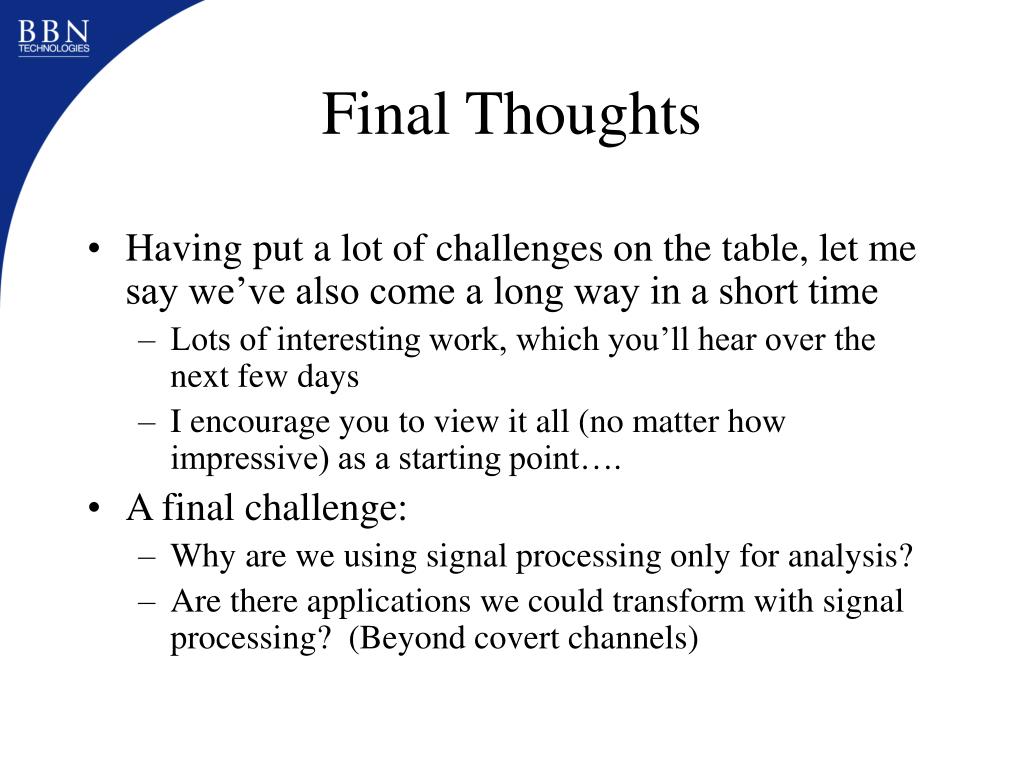 BBN
TECHNOLOGIES

Final Thoughts

• Having put a lot of challenges on the table, let me say we’ve also come a long way in a short time
– Lots of interesting work, which you’ll hear over the next few days
– I encourage you to view it all (no matter how impressive) as a starting point….
• A final challenge:
– Why are we using signal processing only for analysis?
– Are there applications we could transform with signal processing? (Beyond covert channels)